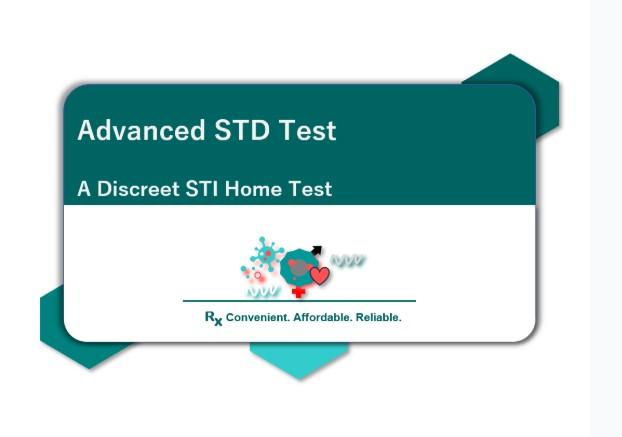 Advanced STD Test

A Discreet STI Home Test

Rx Convenient. Affordable. Reliable.